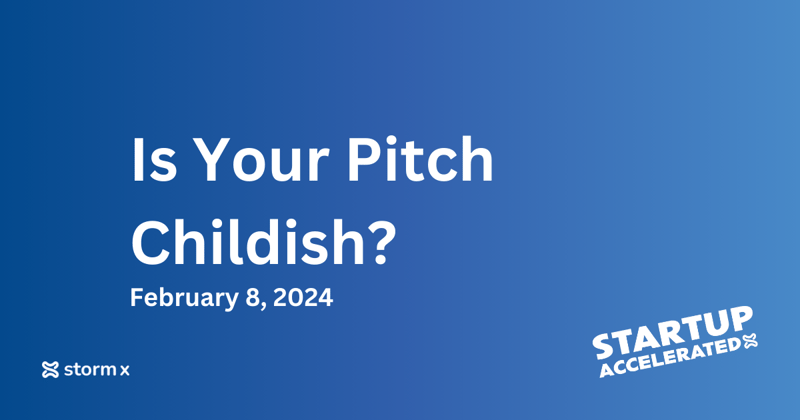 Is Your Pitch Childish?

February 8, 2024

storm x

STARTUP ACCELERATED